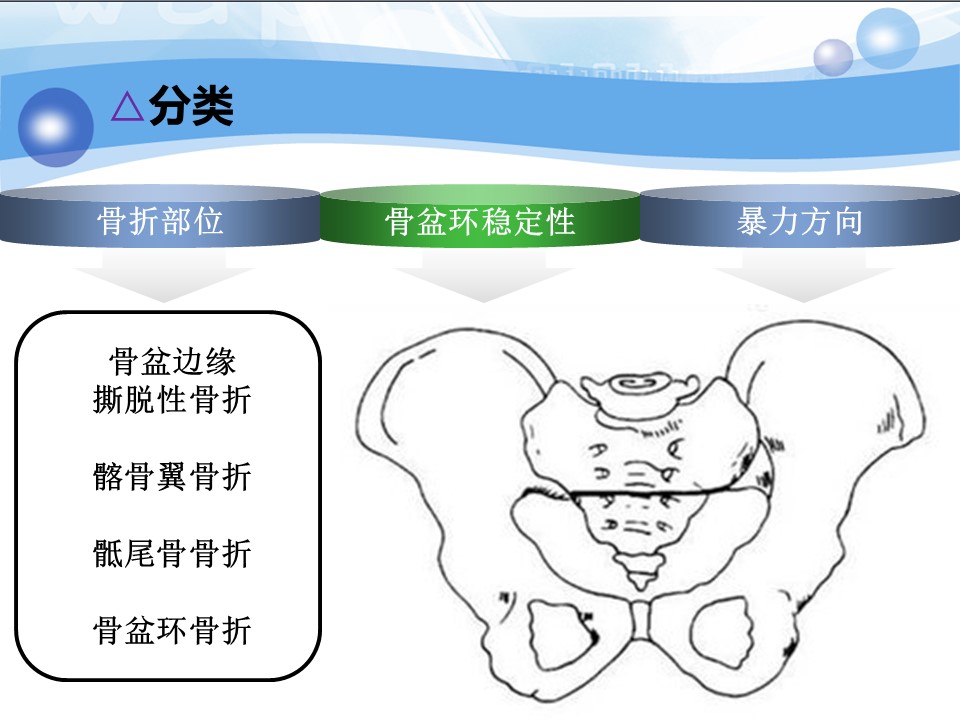 △分类

骨折部位

骨盆环稳定性

暴力方向

骨盆边缘
撕脱性骨折

髂骨翼骨折

骶尾骨骨折

骨盆环骨折